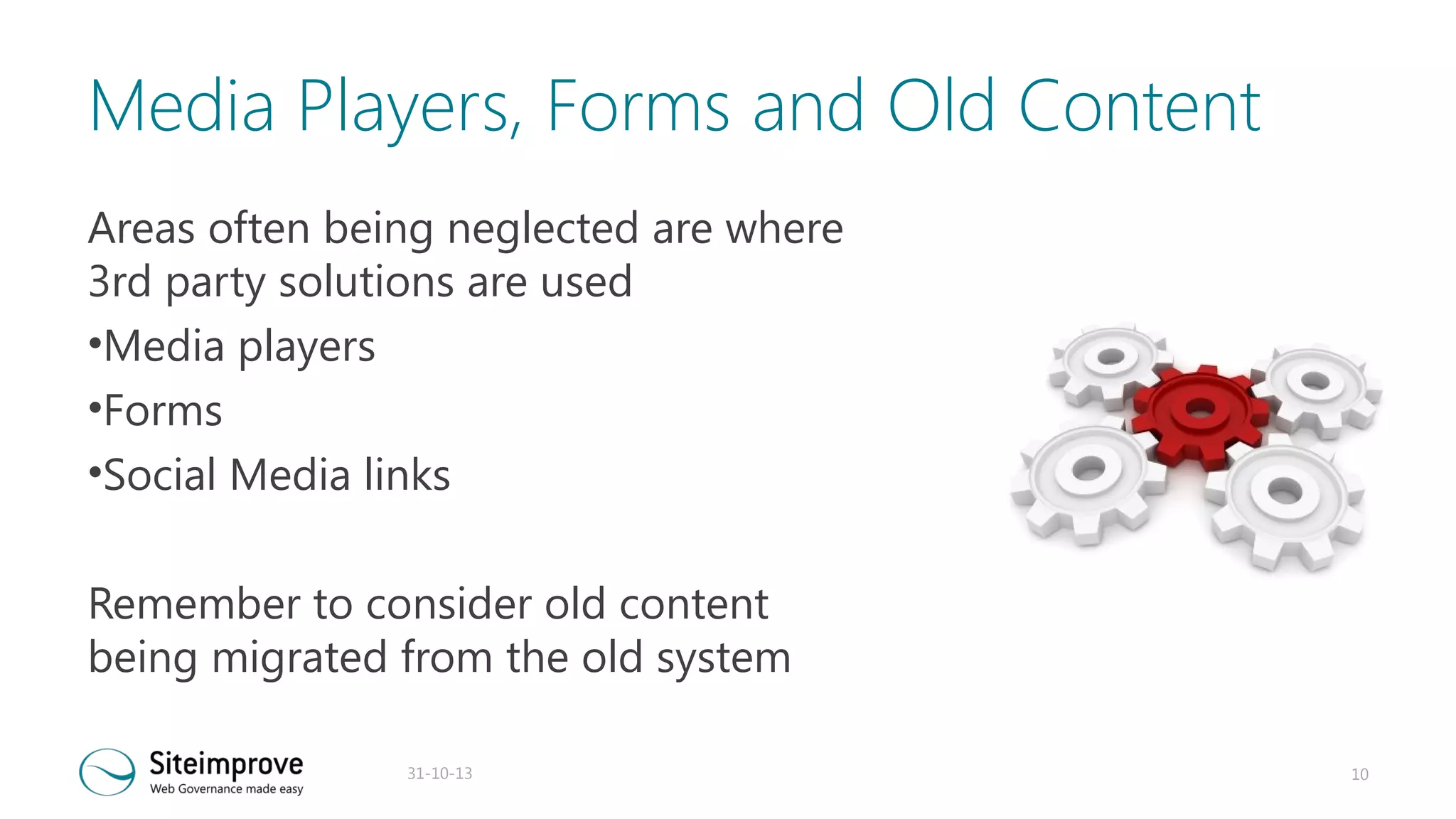 Media Players, Forms and Old Content

Areas often being neglected are where 3rd party solutions are used

•Media players

•Forms

•Social Media links

Remember to consider old content being migrated from the old system

Siteimprove
Web Governance made easy

31-10-13

10